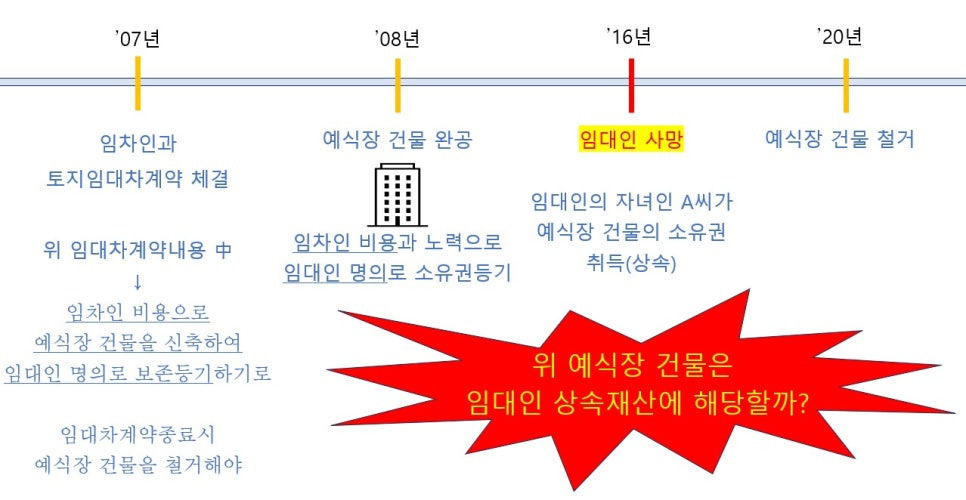 '07년

임차인과
토지임대차계약 체결

위 임대차계약내용 中
↓
임차인 비용으로
예식장 건물을 신축하여
임대인 명의로 보존등기하기로

임대차계약종료시
예식장 건물을 철거해야

'08년

예식장 건물 완공

임차인 비용과 노력으로
임대인 명의로 소유권등기

'16년

임대인 사망

임대인의 자녀인 A씨가
예식장 건물의 소유권
취득(상속)

'20년

예식장 건물 철거

위 예식장 건물은
임대인 상속재산에 해당할까?